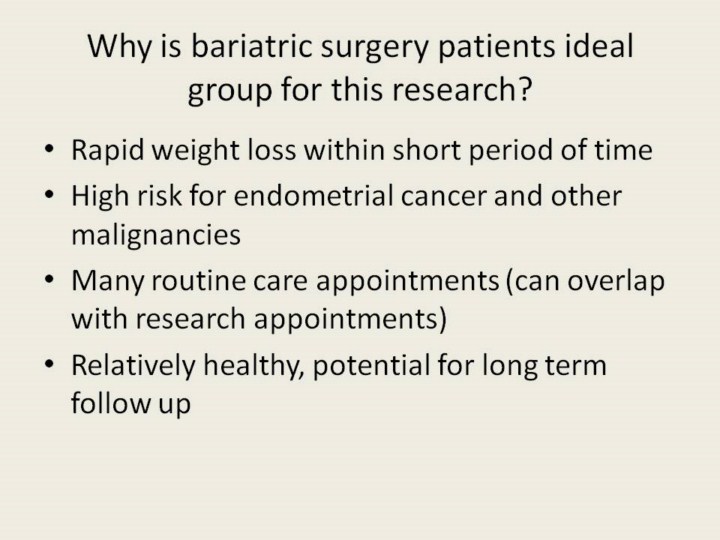 Why is bariatric surgery patients ideal group for this research?

• Rapid weight loss within short period of time
• High risk for endometrial cancer and other malignancies
• Many routine care appointments (can overlap with research appointments)
• Relatively healthy, potential for long term follow up